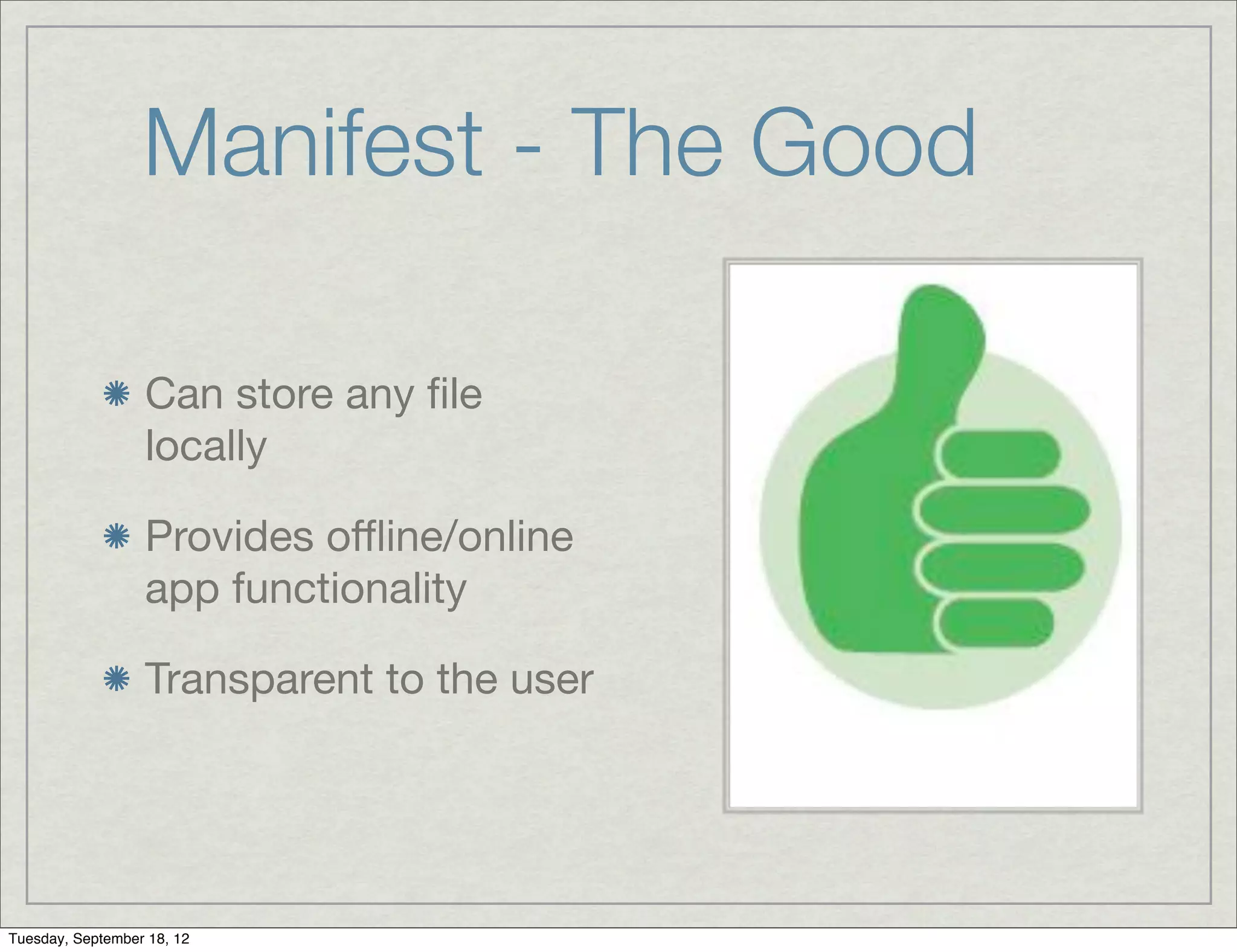 Manifest - The Good

Can store any file locally

Provides offline/online app functionality

Transparent to the user

Tuesday, September 18, 12